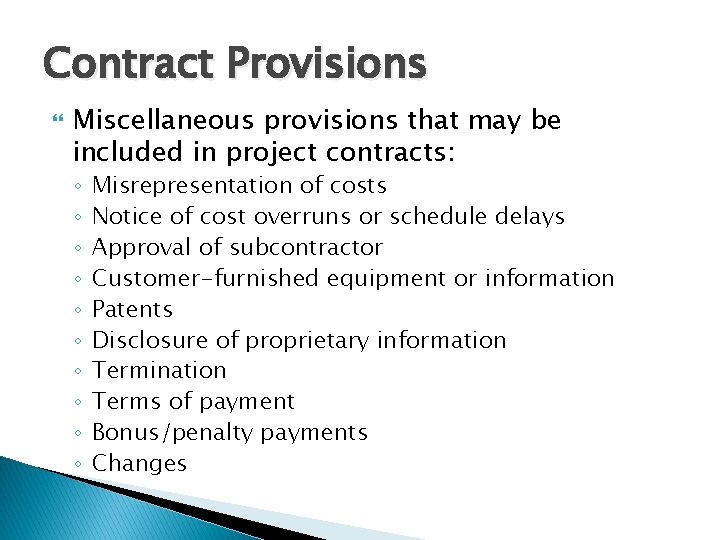 Contract Provisions

Miscellaneous provisions that may be included in project contracts:

◦ Misrepresentation of costs
◦ Notice of cost overruns or schedule delays
◦ Approval of subcontractor
◦ Customer-furnished equipment or information
◦ Patents
◦ Disclosure of proprietary information
◦ Termination
◦ Terms of payment
◦ Bonus/penalty payments
◦ Changes